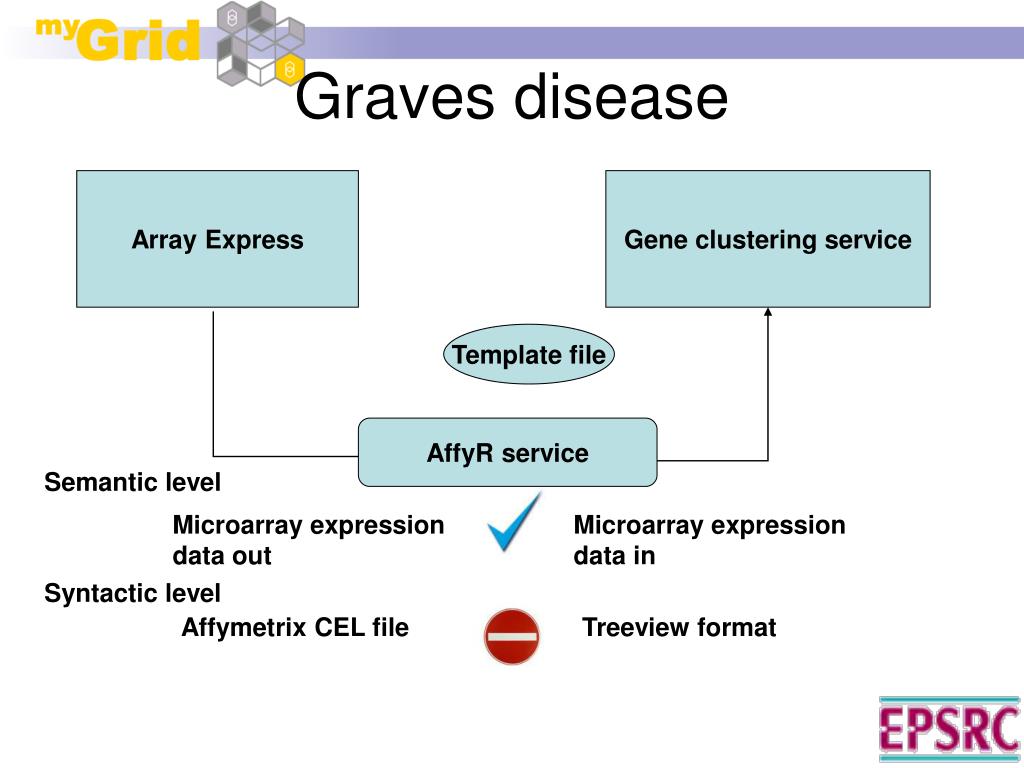 myGrid

Graves disease

Array Express

Gene clustering service

Template file

AffyR service

Semantic level

Microarray expression data out

Microarray expression data in

Syntactic level

Affymetrix CEL file

Treeview format

EPSRC